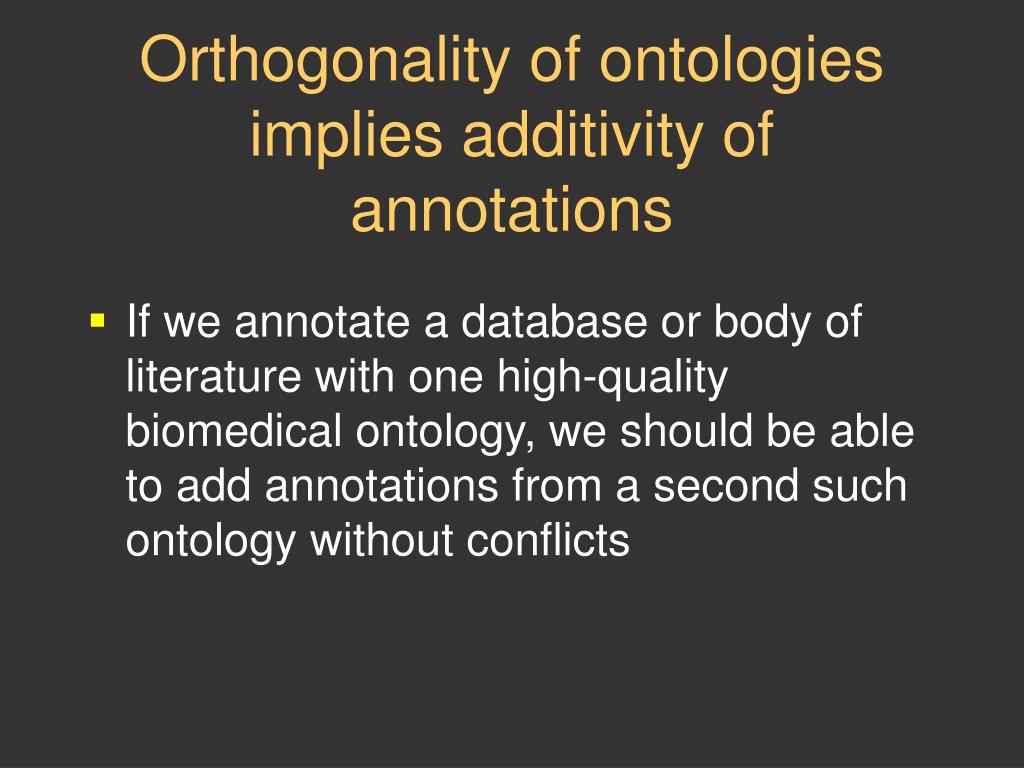 Orthogonality of ontologies implies additivity of annotations

If we annotate a database or body of literature with one high-quality biomedical ontology, we should be able to add annotations from a second such ontology without conflicts